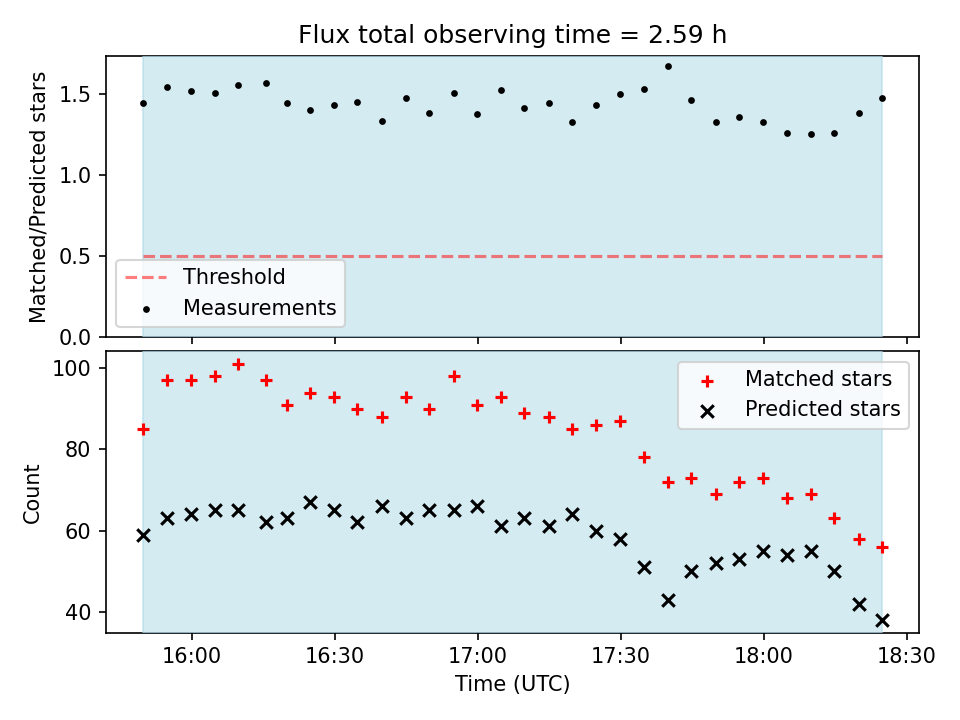 Flux total observing time = 2.59 h

Matched/Predicted stars

1.5
1.0
0.5
0.0

Threshold
Measurements

Count

100
80
60
40

Matched stars
Predicted stars

16:00
16:30
17:00
17:30
18:00
18:30

Time (UTC)